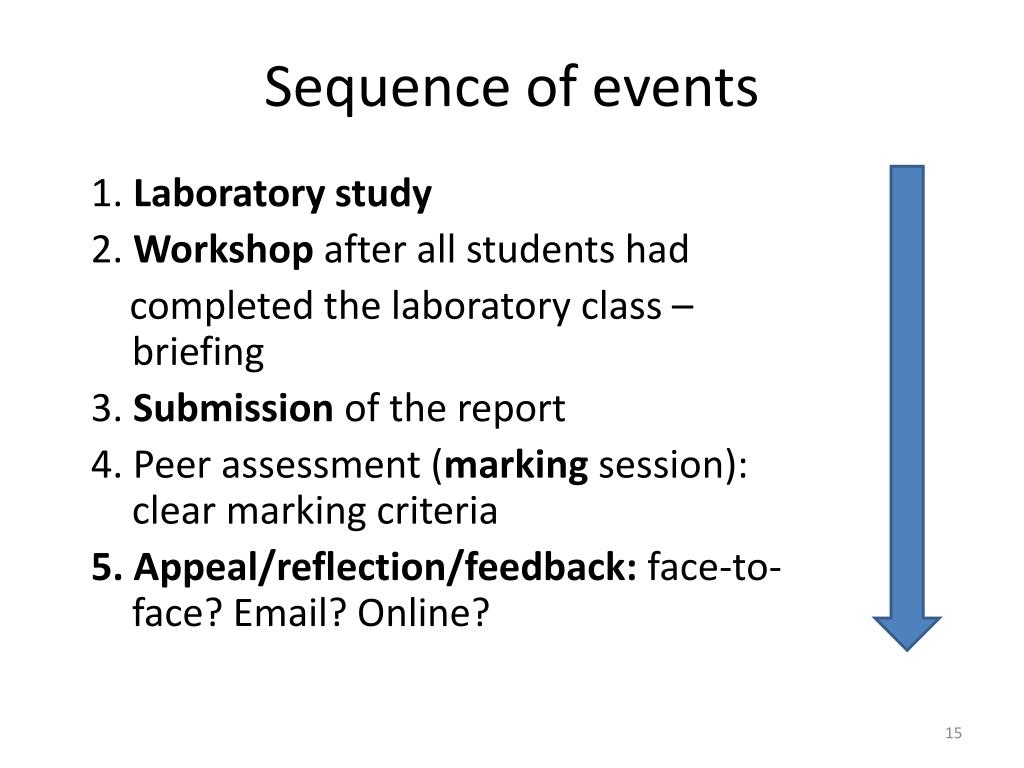 Sequence of events

1. Laboratory study

2. Workshop after all students had completed the laboratory class – briefing

3. Submission of the report

4. Peer assessment (marking session): clear marking criteria

5. Appeal/reflection/feedback: face-to-face? Email? Online?

15